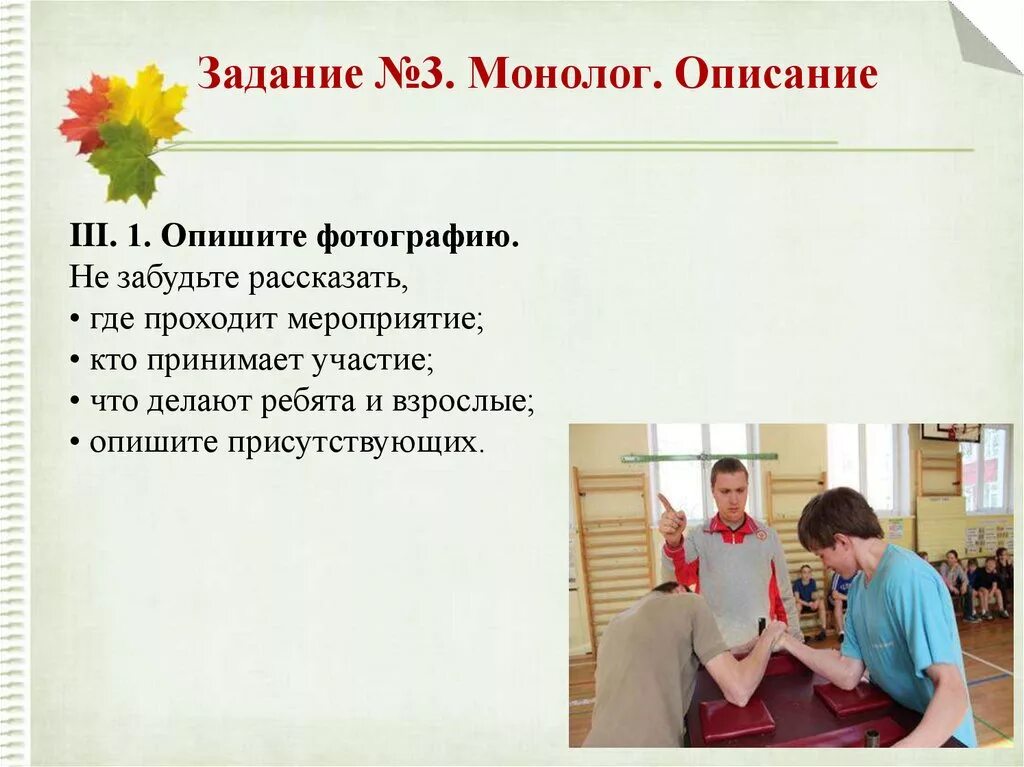 Задание №3. Монолог. Описание

III. 1. Опишите фотографию.
Не забудьте рассказать,
• где проходит мероприятие;
• кто принимает участие;
• что делают ребята и взрослые;
• опишите присутствующих.